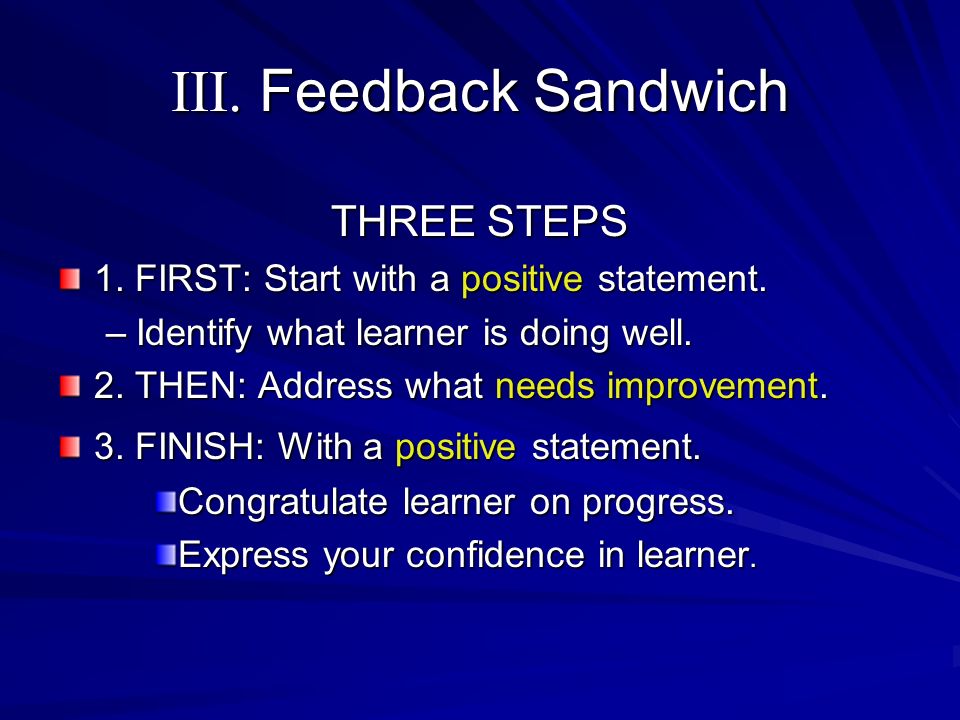 III. Feedback Sandwich

THREE STEPS

1. FIRST: Start with a positive statement.
– Identify what learner is doing well.

2. THEN: Address what needs improvement.

3. FINISH: With a positive statement.
Congratulate learner on progress.
Express your confidence in learner.